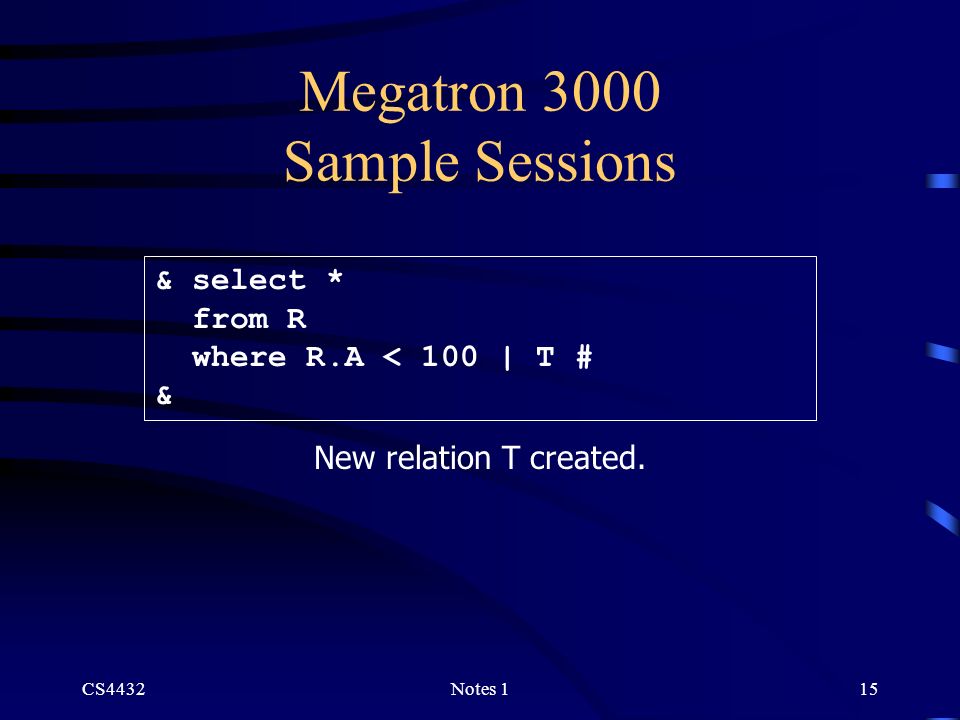 Megatron 3000
Sample Sessions

& select *
  from R
  where R.A < 100 | T #
&

New relation T created.

CS4432

Notes 1

15